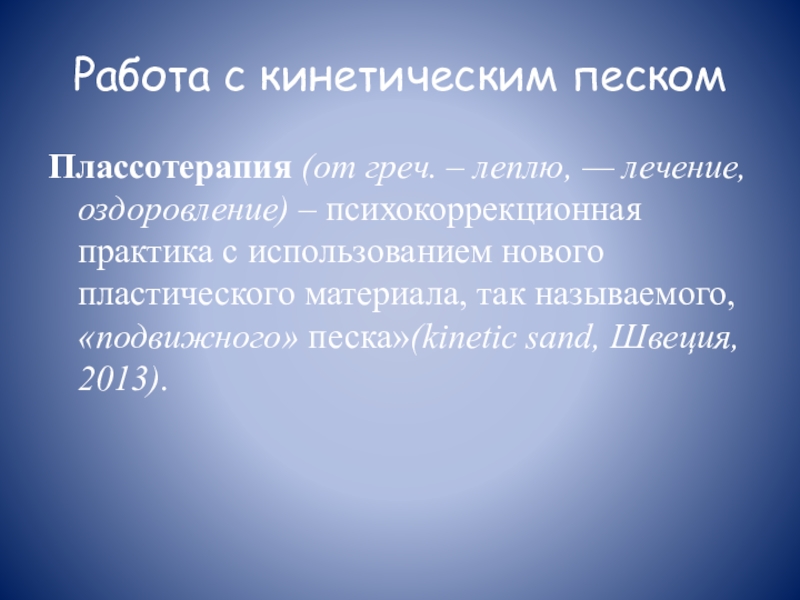 Работа с кинетическим песком

Плассотерапия (от греч. – леплю, — лечение, оздоровление) – психокоррекционная практика с использованием нового пластического материала, так называемого, «подвижного» песка»(kinetic sand, Швеция, 2013).